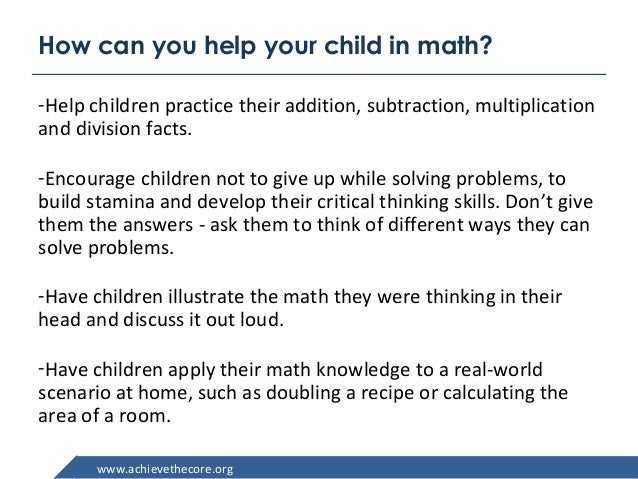 How can you help your child in math?

-Help children practice their addition, subtraction, multiplication and division facts.

-Encourage children not to give up while solving problems, to build stamina and develop their critical thinking skills. Don't give them the answers - ask them to think of different ways they can solve problems.

-Have children illustrate the math they were thinking in their head and discuss it out loud.

-Have children apply their math knowledge to a real-world scenario at home, such as doubling a recipe or calculating the area of a room.

www.achievethecore.org